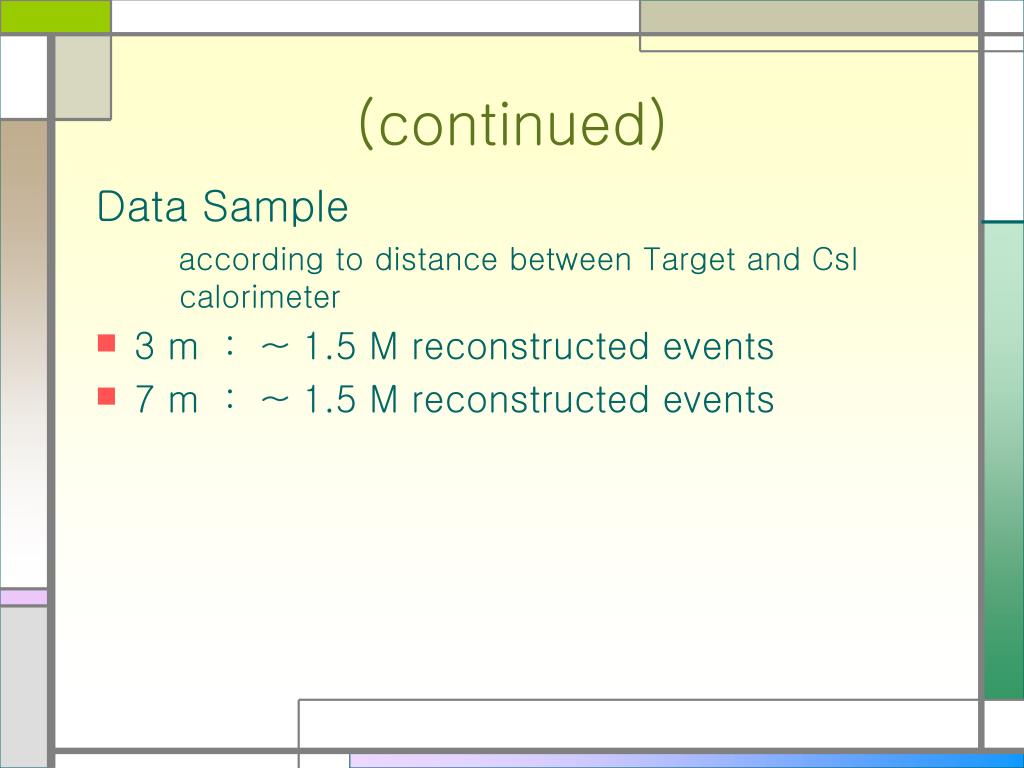 (continued)

Data Sample

according to distance between Target and CsI calorimeter

3 m ： ~ 1.5 M reconstructed events

7 m ： ~ 1.5 M reconstructed events